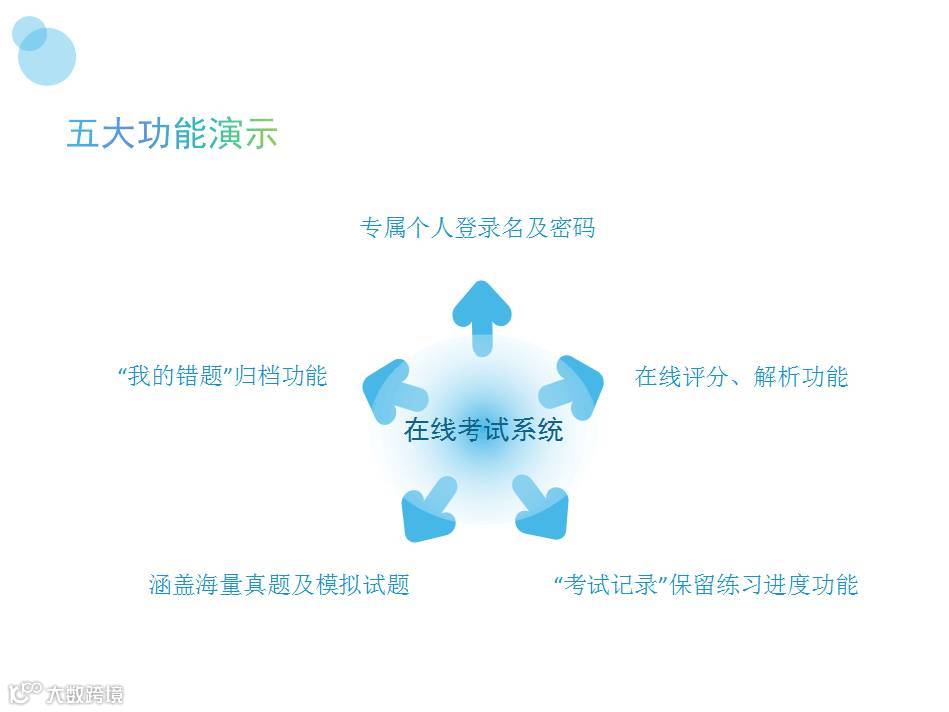 五大功能演示

专属个人登录名及密码

“我的错题”归档功能

在线评分、解析功能

在线考试系统

涵盖海量真题及模拟试题

“考试记录”保留练习进度功能

大数跨境